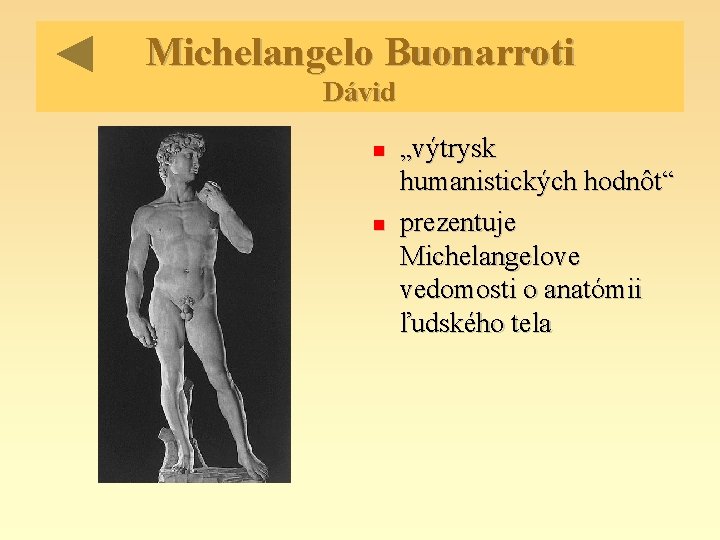 Michelangelo Buonarroti
Dávid

- „výtrysk humanistických hodnôt“
- prezentuje Michelangelove vedomosti o anatómii ľudského tela